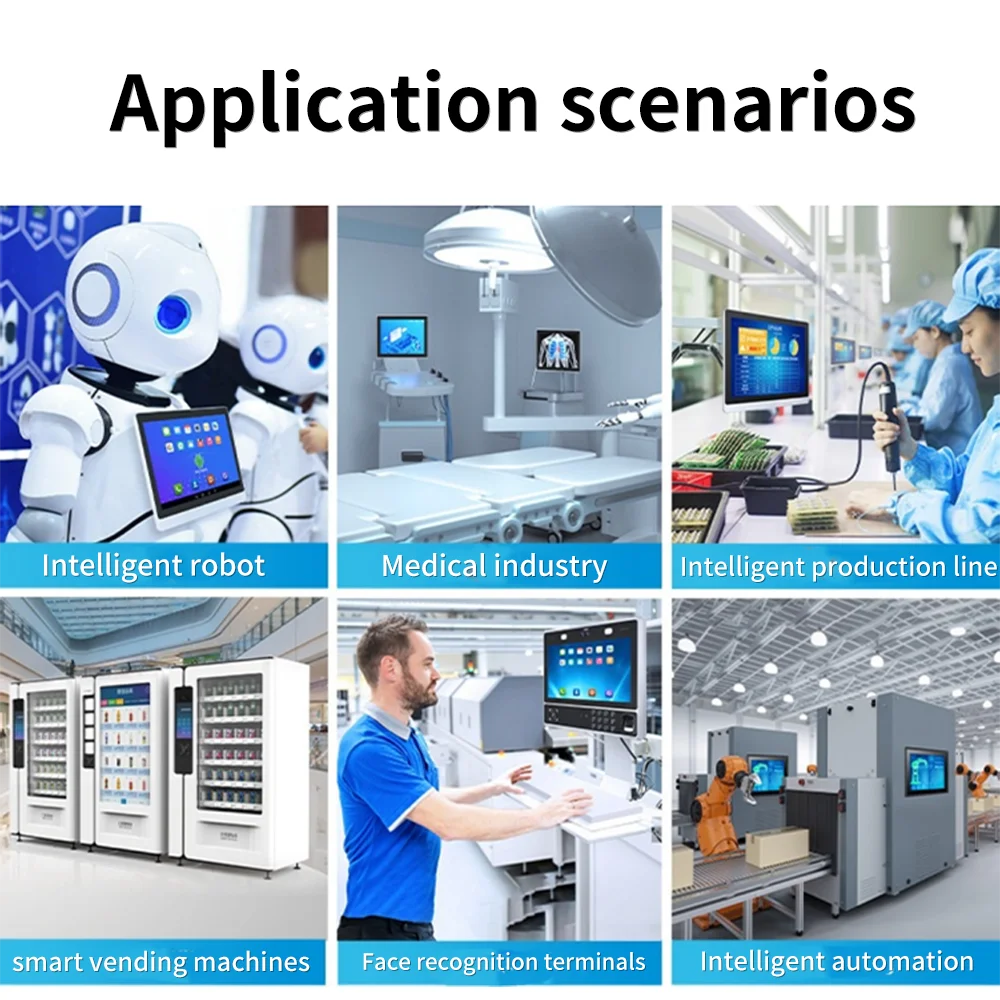 Application scenarios

Intelligent robot

Medical industry

Intelligent production line

smart vending machines

Face recognition terminals

Intelligent automation